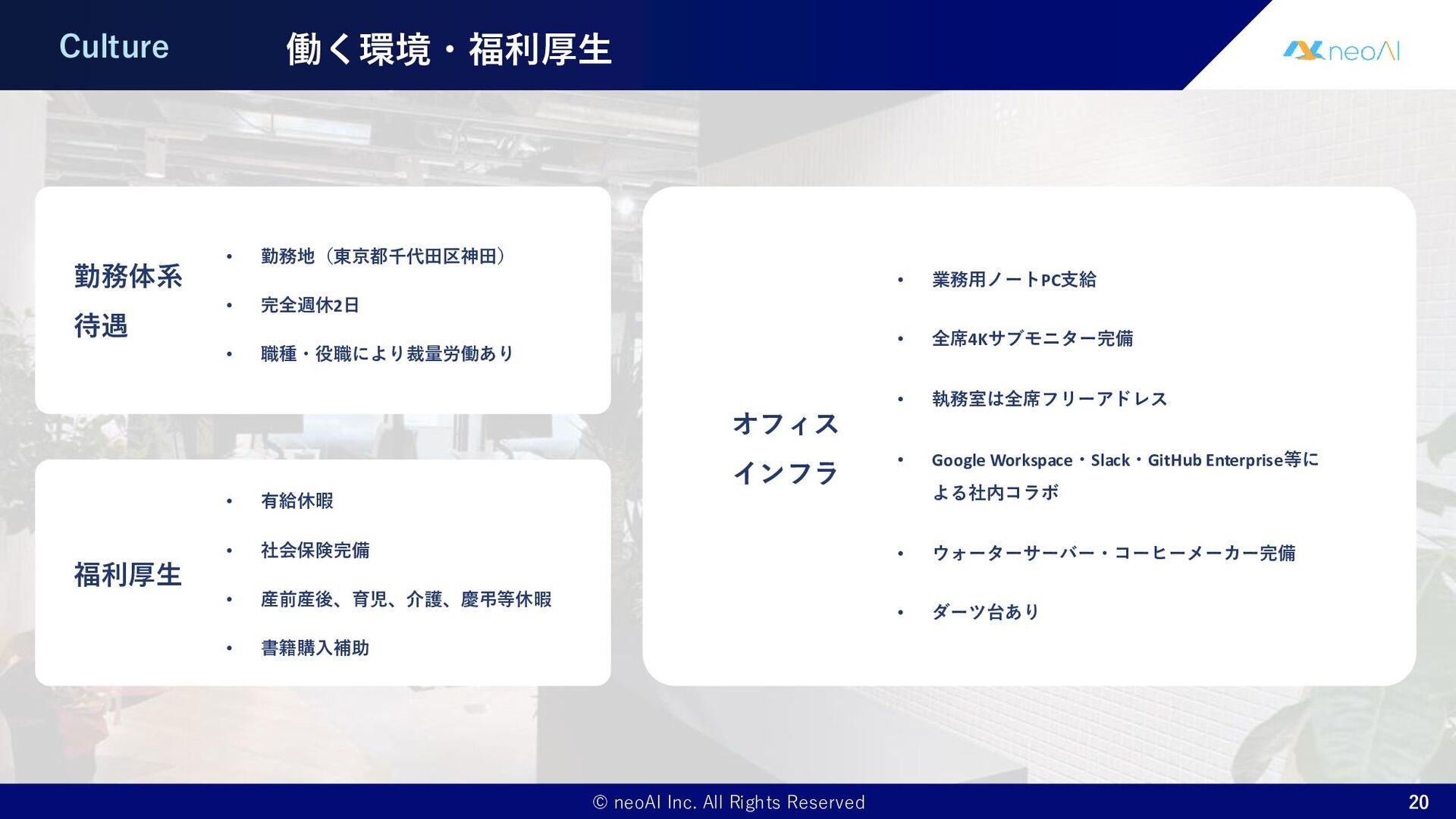 Culture 働く環境・福利厚生

neoAI

勤務体系
待遇

• 勤務地（東京都千代田区神田）
• 完全週休2日
• 職種・役職により裁量労働あり

福利厚生

• 有給休暇
• 社会保険完備
• 産前産後、育児、介護、慶弔等休暇
• 書籍購入補助

オフィス
インフラ

• 業務用ノートPC支給
• 全席4Kサブモニター完備
• 執務室は全席フリーアドレス
• Google Workspace・Slack・GitHub Enterprise等による社内コラボ
• ウォーターサーバー・コーヒーメーカー完備
• ダーツ台あり

© neoAI Inc. All Rights Reserved

20